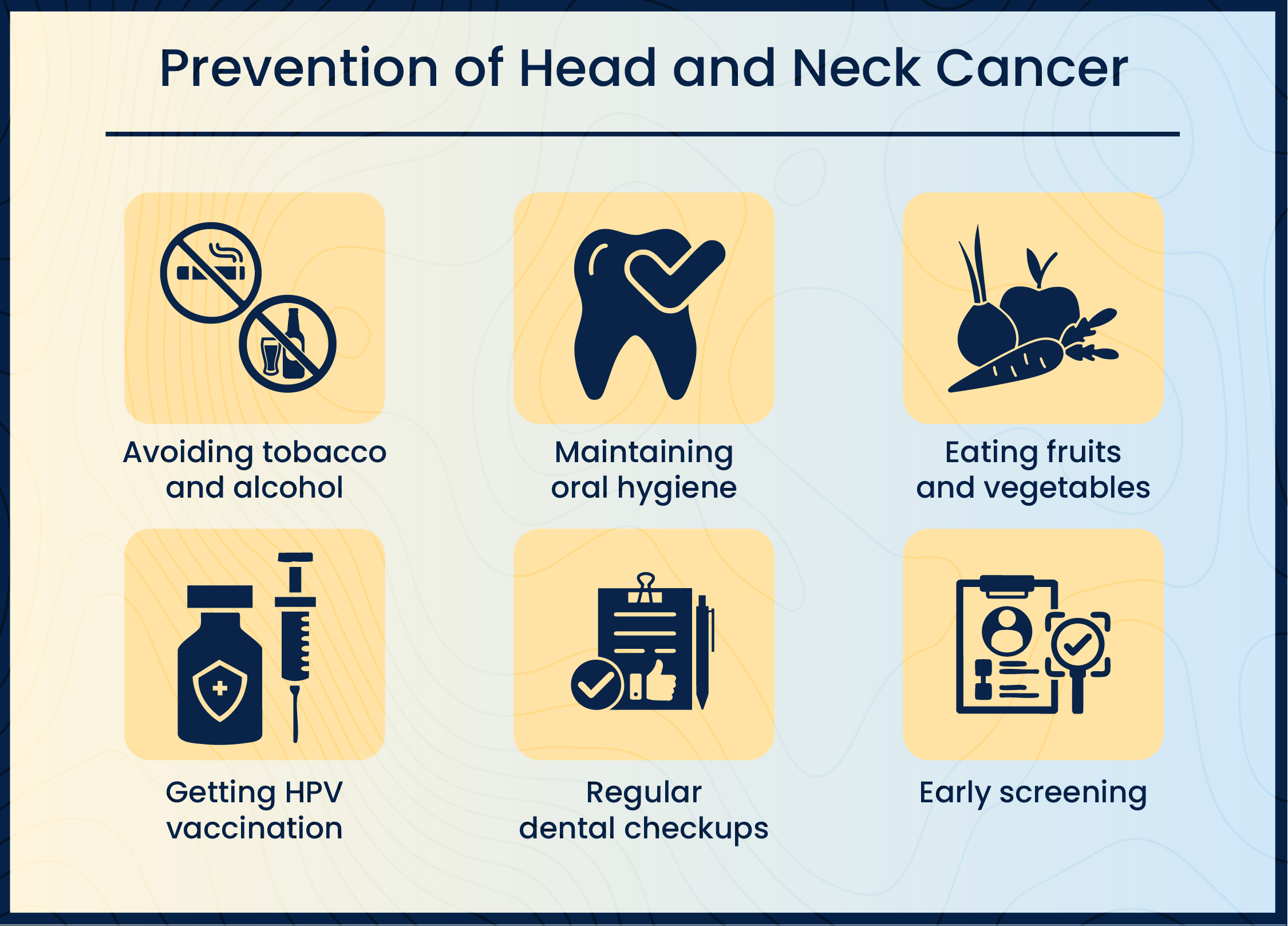 Prevention of Head and Neck Cancer

Avoiding tobacco and alcohol

Maintaining oral hygiene

Eating fruits and vegetables

Getting HPV vaccination

Regular dental checkups

Early screening